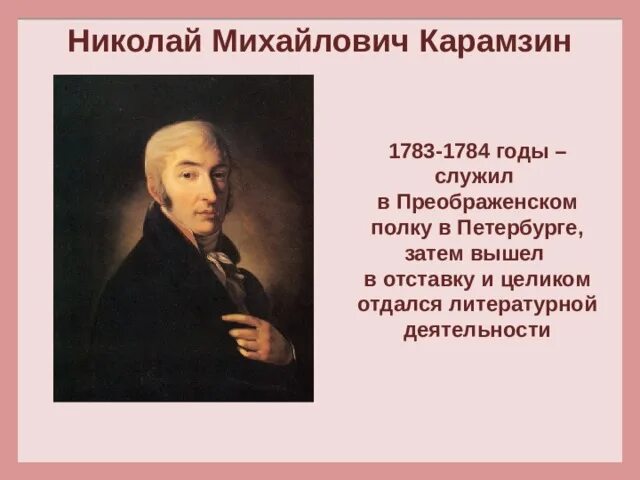 Николай Михайлович Карамзин

1783-1784 годы – служил в Преображенском полку в Петербурге, затем вышел в отставку и целиком отдался литературной деятельности